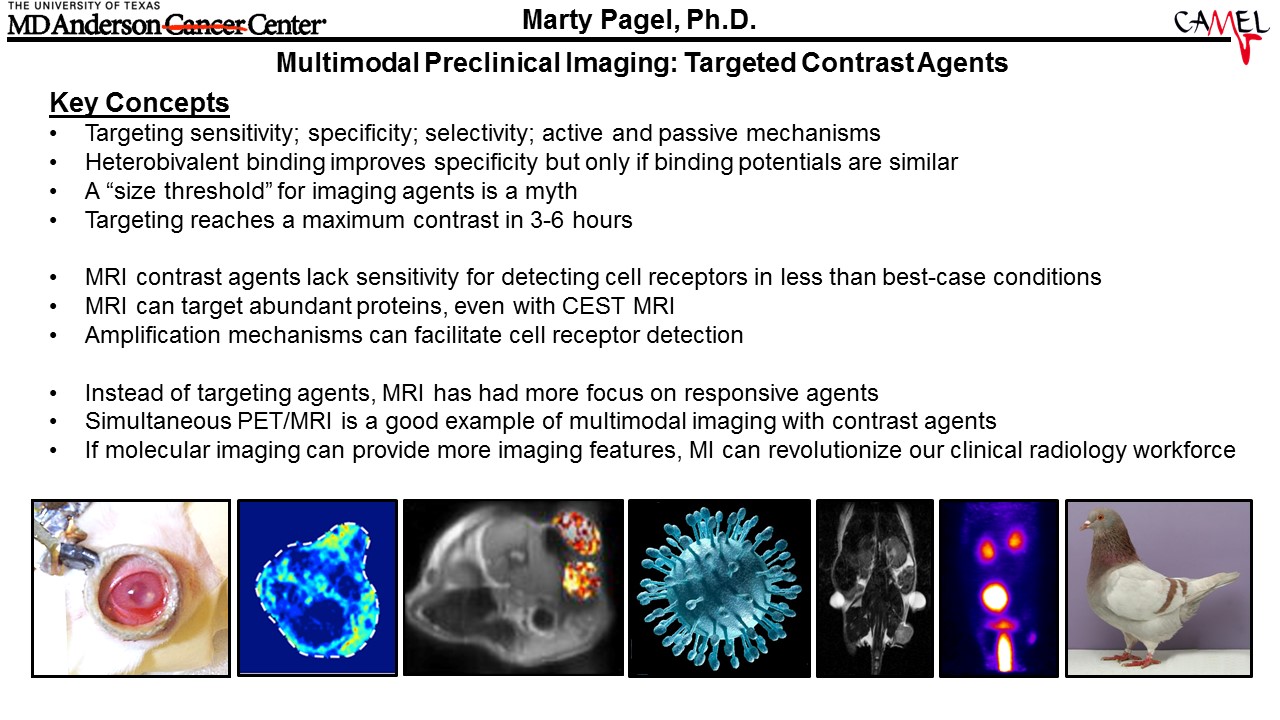 THE UNIVERSITY OF TEXAS
MD Anderson Cancer Center

Marty Pagel, Ph.D.

CAMEL

Multimodal Preclinical Imaging: Targeted Contrast Agents

Key Concepts
• Targeting sensitivity; specificity; selectivity; active and passive mechanisms
• Heterobivalent binding improves specificity but only if binding potentials are similar
• A “size threshold” for imaging agents is a myth
• Targeting reaches a maximum contrast in 3-6 hours

• MRI contrast agents lack sensitivity for detecting cell receptors in less than best-case conditions
• MRI can target abundant proteins, even with CEST MRI
• Amplification mechanisms can facilitate cell receptor detection

• Instead of targeting agents, MRI has had more focus on responsive agents
• Simultaneous PET/MRI is a good example of multimodal imaging with contrast agents
• If molecular imaging can provide more imaging features, MI can revolutionize our clinical radiology workforce